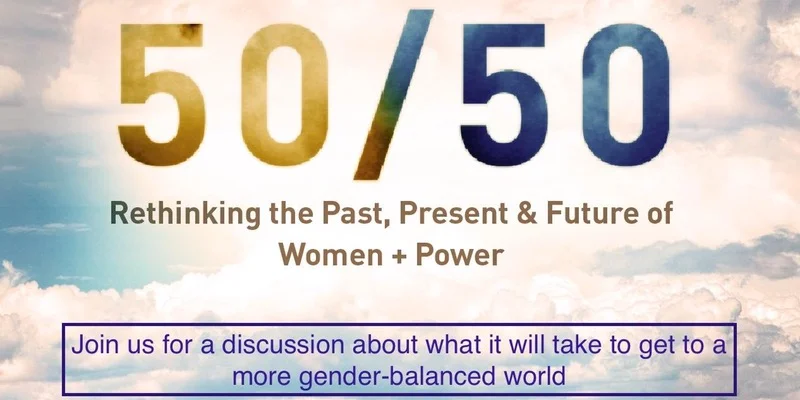 50/50

Rethinking the Past, Present & Future of Women + Power

Join us for a discussion about what it will take to get to a more gender-balanced world